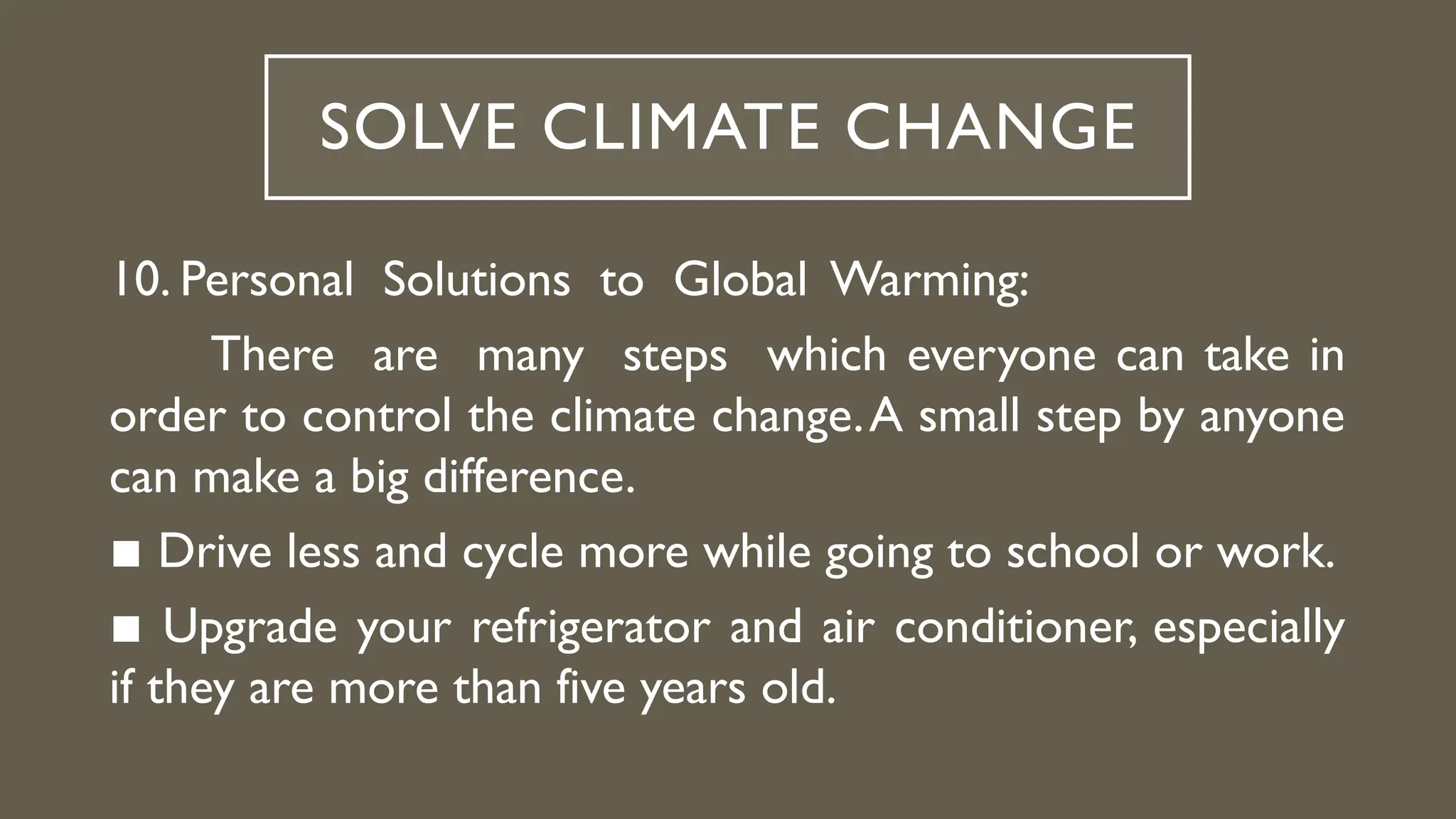 SOLVE CLIMATE CHANGE

10. Personal Solutions to Global Warming:

There are many steps which everyone can take in order to control the climate change. A small step by anyone can make a big difference.

■ Drive less and cycle more while going to school or work.

■ Upgrade your refrigerator and air conditioner, especially if they are more than five years old.